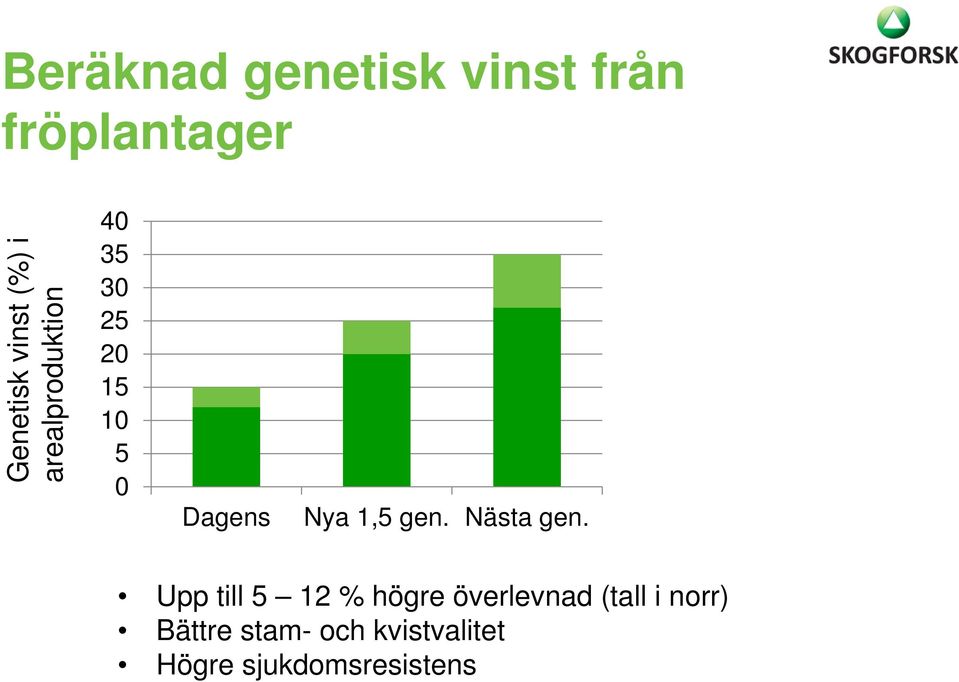 Beräknad genetisk vinst från fröplantager

SKOGFORSK

Genetisk vinst (%) i arealproduktion

40
35
30
25
20
15
10
5
0

Dagens Nya 1,5 gen. Nästa gen.

• Upp till 5 – 12 % högre överlevnad (tall i norr)
• Bättre stam- och kvistvalitet
• Högre sjukdomsresistens